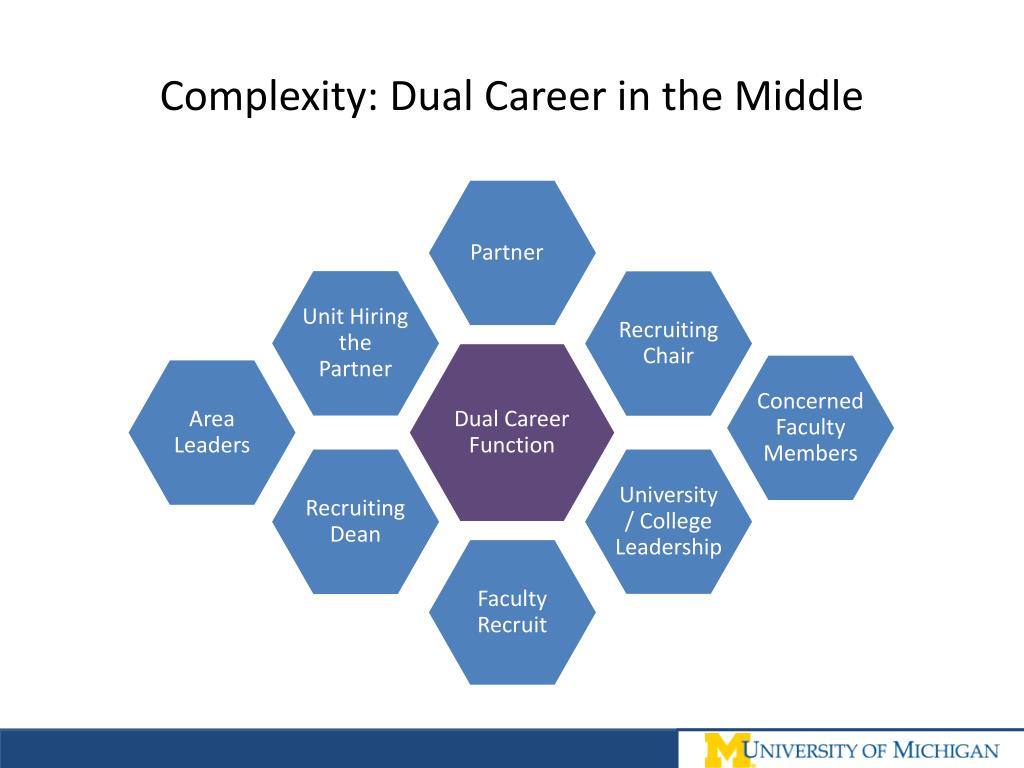 Complexity: Dual Career in the Middle

Partner

Unit Hiring the Partner

Recruiting Chair

Area Leaders

Dual Career Function

Concerned Faculty Members

Recruiting Dean

University / College Leadership

Faculty Recruit

M UNIVERSITY OF MICHIGAN